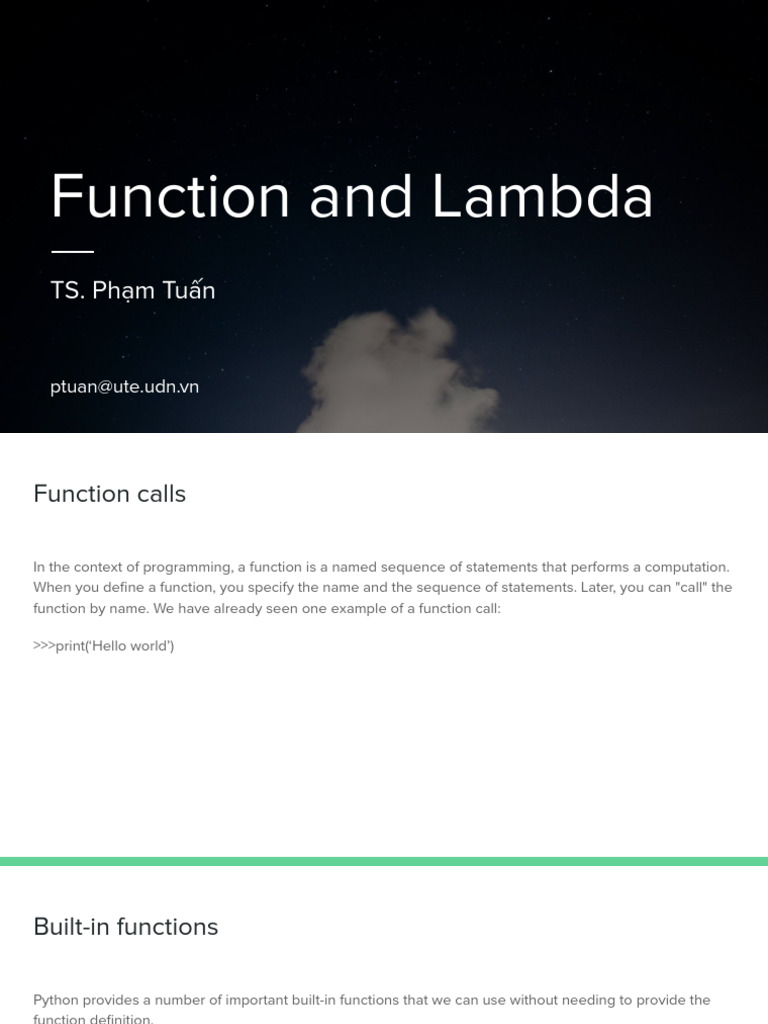 Function and Lambda

TS. Phạm Tuấn

ptuan@ute.udn.vn

Function calls

In the context of programming, a function is a named sequence of statements that performs a computation. When you define a function, you specify the name and the sequence of statements. Later, you can "call" the function by name. We have already seen one example of a function call:

>>>print('Hello world')

Built-in functions

Python provides a number of important built-in functions that we can use without needing to provide the function definition.